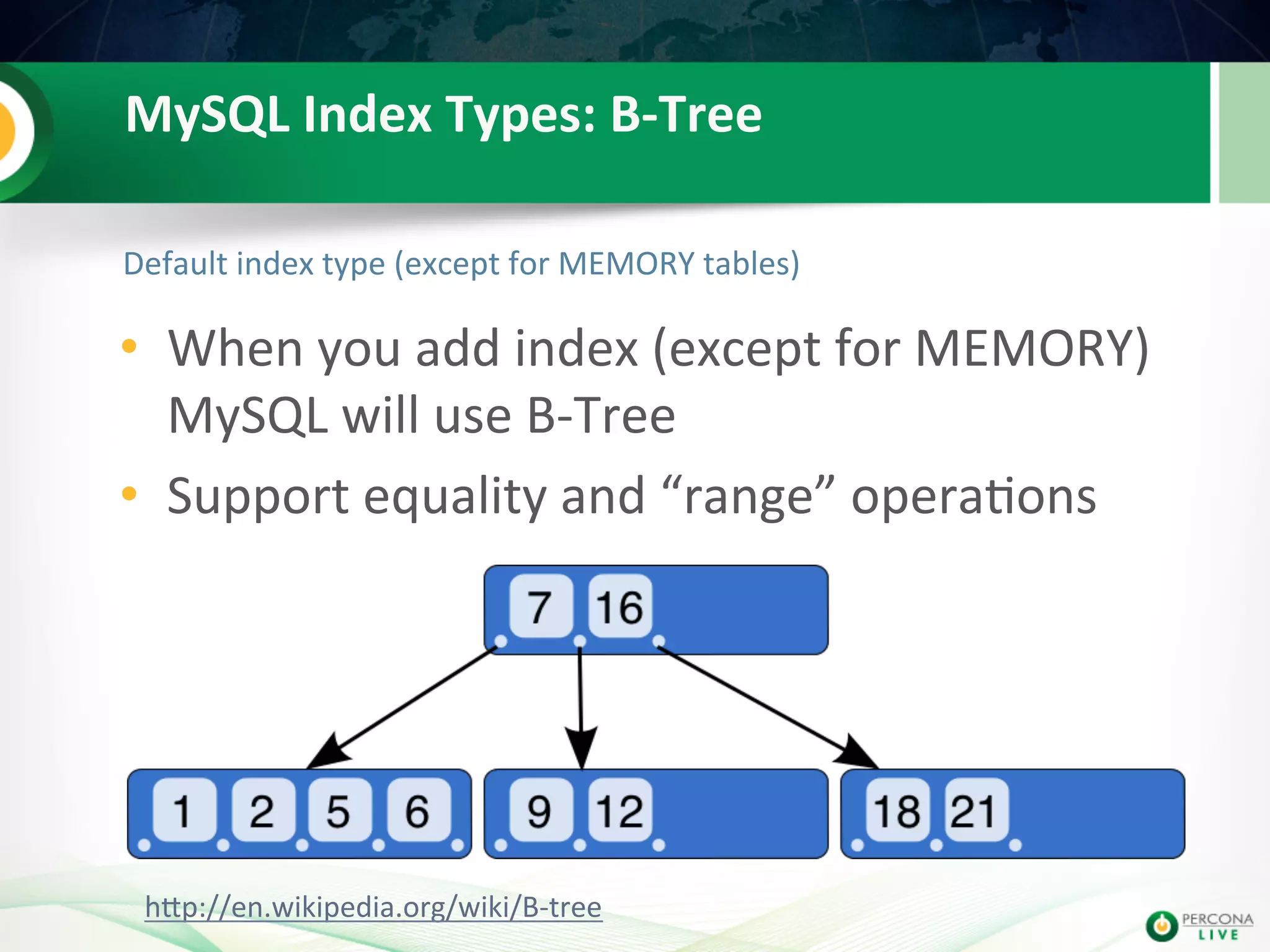 MySQL Index Types: B-Tree

Default index type (except for MEMORY tables)

• When you add index (except for MEMORY) MySQL will use B-Tree

• Support equality and “range” operations

7 16

1 2 5 6

9 12

18 21

http://en.wikipedia.org/wiki/B-tree

PERCONA LIVE